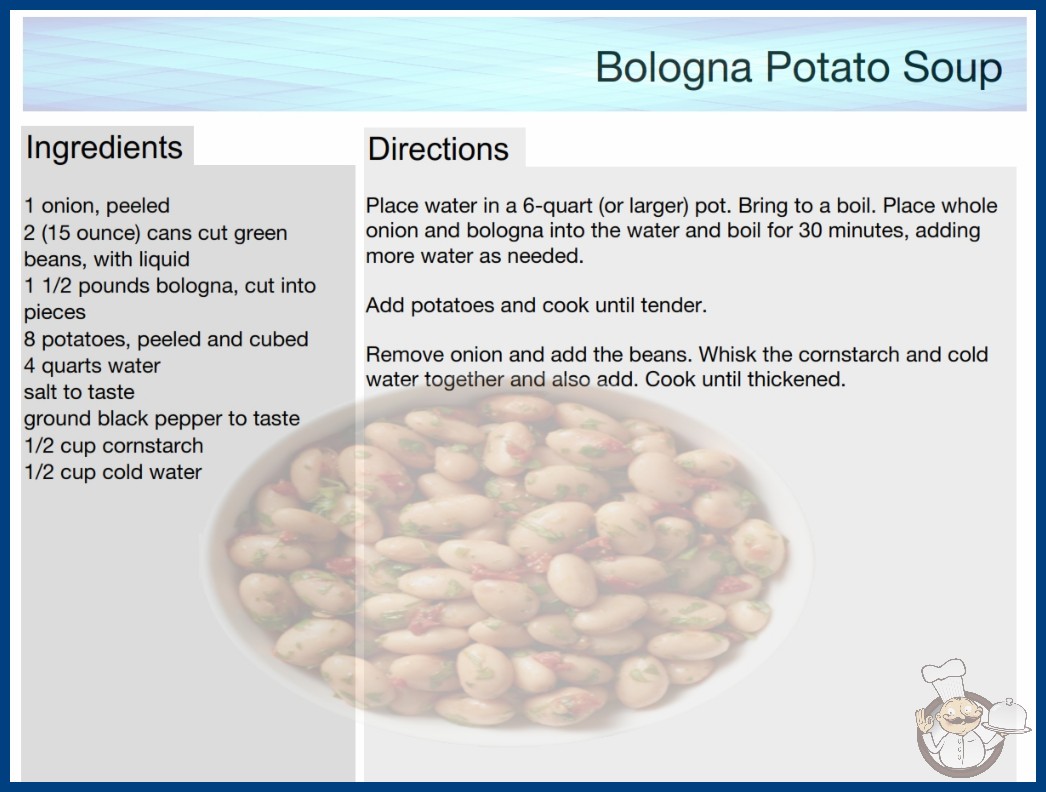 Bologna Potato Soup

Ingredients

1 onion, peeled
2 (15 ounce) cans cut green beans, with liquid
1 1/2 pounds bologna, cut into pieces
8 potatoes, peeled and cubed
4 quarts water
salt to taste
ground black pepper to taste
1/2 cup cornstarch
1/2 cup cold water

Directions

Place water in a 6-quart (or larger) pot. Bring to a boil. Place whole onion and bologna into the water and boil for 30 minutes, adding more water as needed.

Add potatoes and cook until tender.

Remove onion and add the beans. Whisk the cornstarch and cold water together and also add. Cook until thickened.